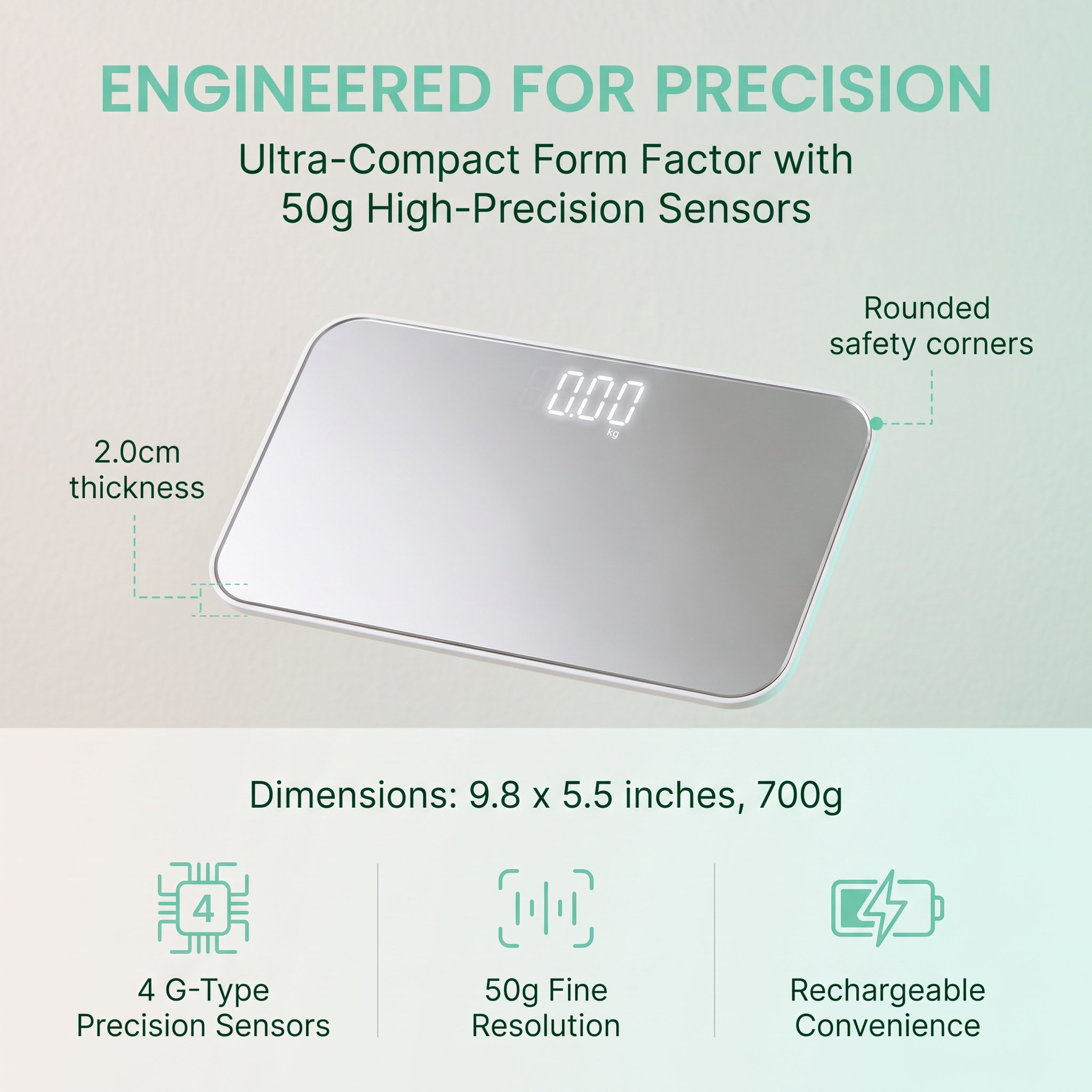 ENGINEERED FOR PRECISION

Ultra-Compact Form Factor with 50g High-Precision Sensors

Rounded safety corners

0.00
kg

2.0cm thickness

Dimensions: 9.8 x 5.5 inches, 700g

4

4 G-Type Precision Sensors

50g Fine Resolution

Rechargeable Convenience